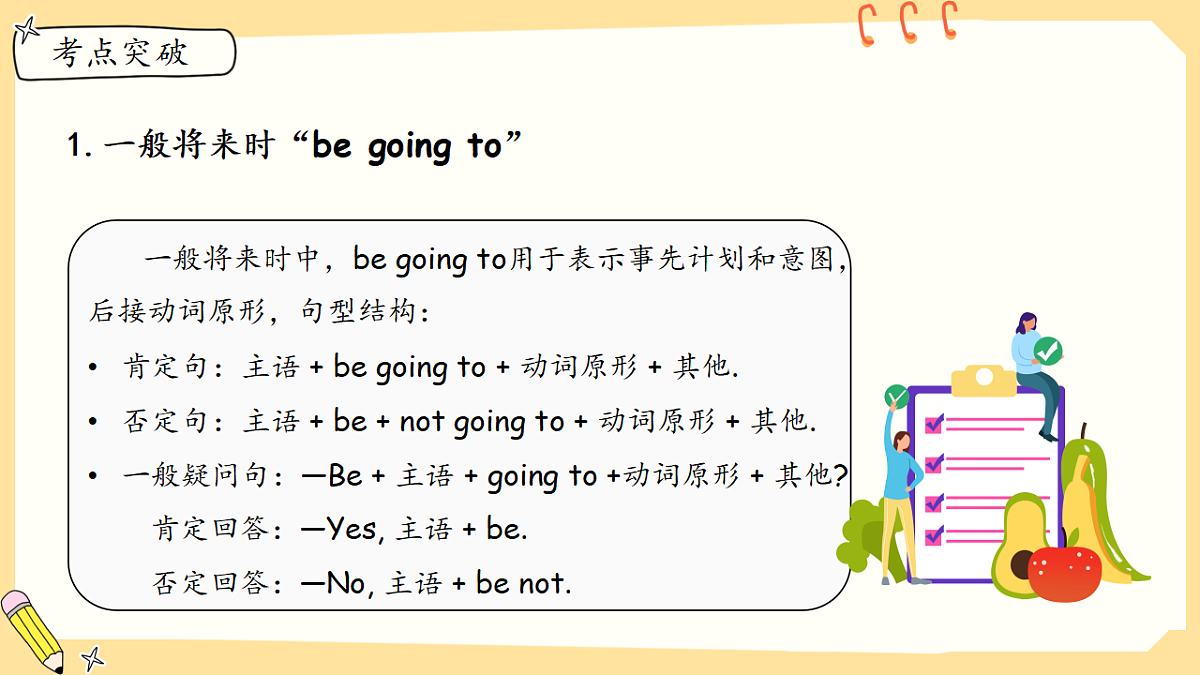 考点突破

1. 一般将来时“be going to”

一般将来时中，be going to用于表示事先计划和意图，后接动词原形，句型结构：

• 肯定句：主语 + be going to + 动词原形 + 其他.
• 否定句：主语 + be + not going to + 动词原形 + 其他.
• 一般疑问句：—Be + 主语 + going to +动词原形 + 其他?
肯定回答：—Yes, 主语 + be.
否定回答：—No, 主语 + be not.